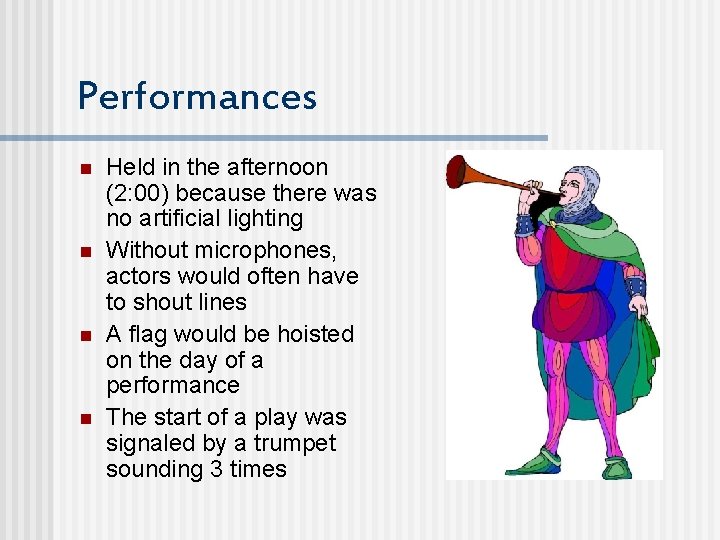 Performances

- Held in the afternoon (2:00) because there was no artificial lighting
- Without microphones, actors would often have to shout lines
- A flag would be hoisted on the day of a performance
- The start of a play was signaled by a trumpet sounding 3 times